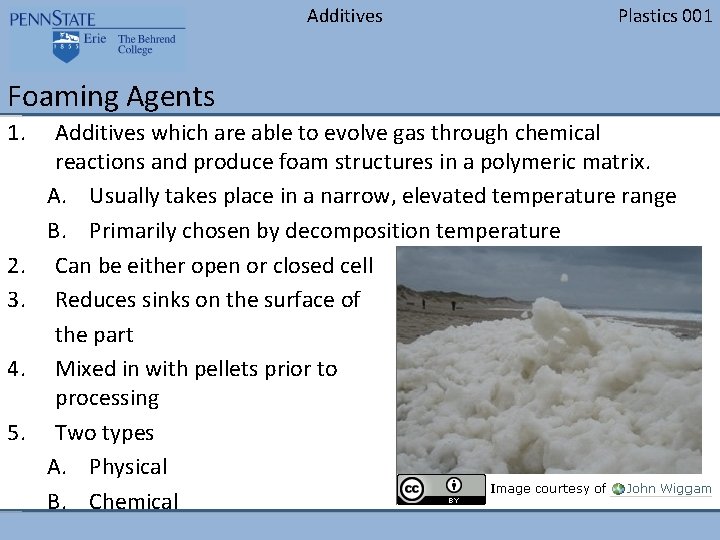 PENNSTATE
1855 Erie The Behrend College

Additives

Plastics 001

Foaming Agents

1. Additives which are able to evolve gas through chemical reactions and produce foam structures in a polymeric matrix.
A. Usually takes place in a narrow, elevated temperature range
B. Primarily chosen by decomposition temperature
2. Can be either open or closed cell
3. Reduces sinks on the surface of the part
4. Mixed in with pellets prior to processing
5. Two types
A. Physical
B. Chemical

cc BY Image courtesy of John Wiggam